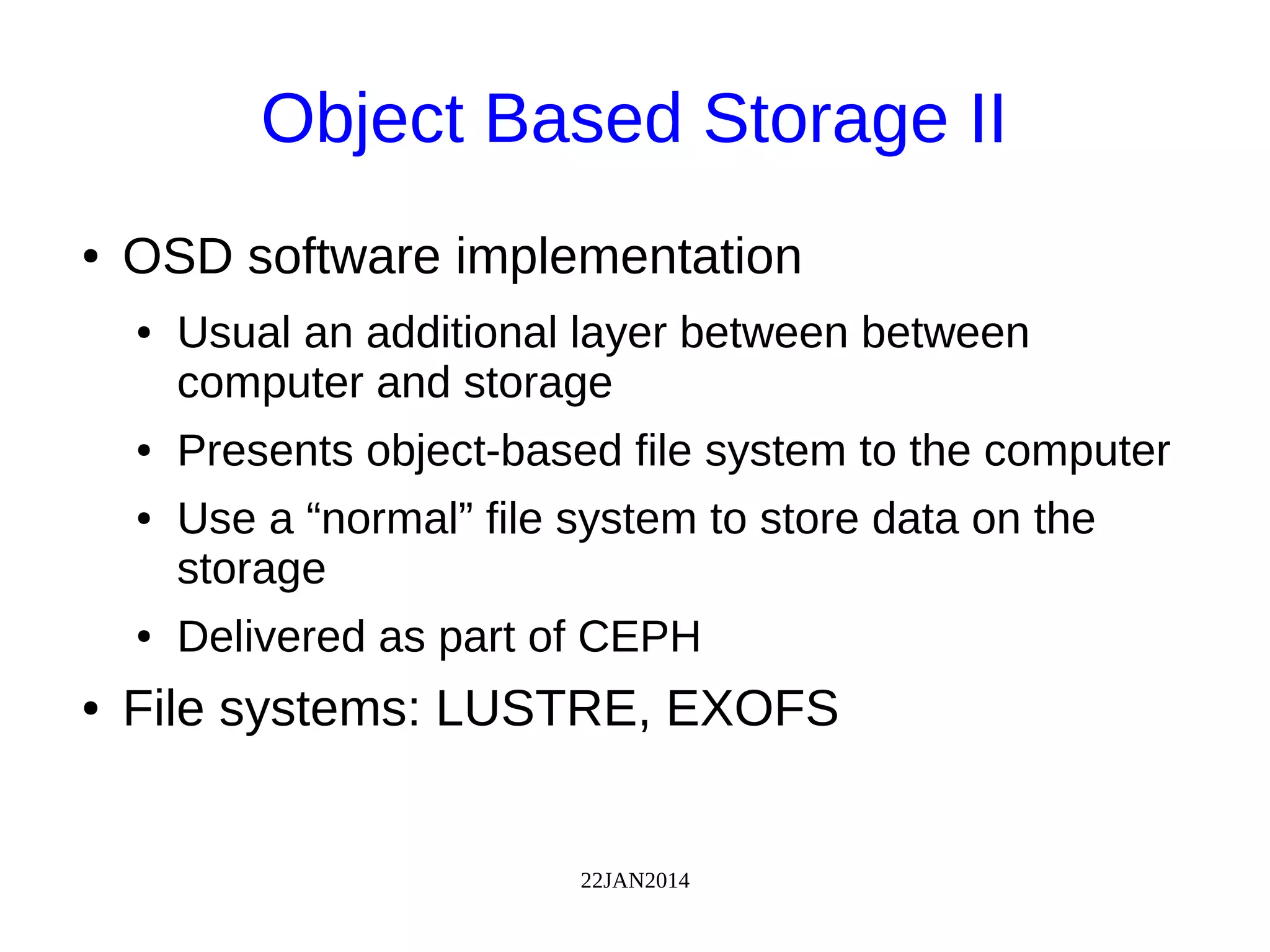 Object Based Storage II

• OSD software implementation

• Usual an additional layer between between computer and storage

• Presents object-based file system to the computer

• Use a “normal” file system to store data on the storage

• Delivered as part of CEPH

• File systems: LUSTRE, EXOFS

22JAN2014